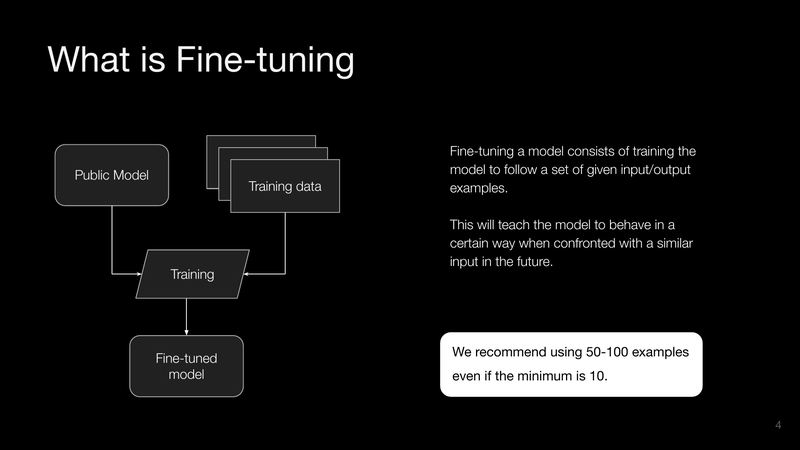 What is Fine-tuning

Public Model

Training data

Training

Fine-tuned model

Fine-tuning a model consists of training the model to follow a set of given input/output examples.

This will teach the model to behave in a certain way when confronted with a similar input in the future.

We recommend using 50-100 examples even if the minimum is 10.

4